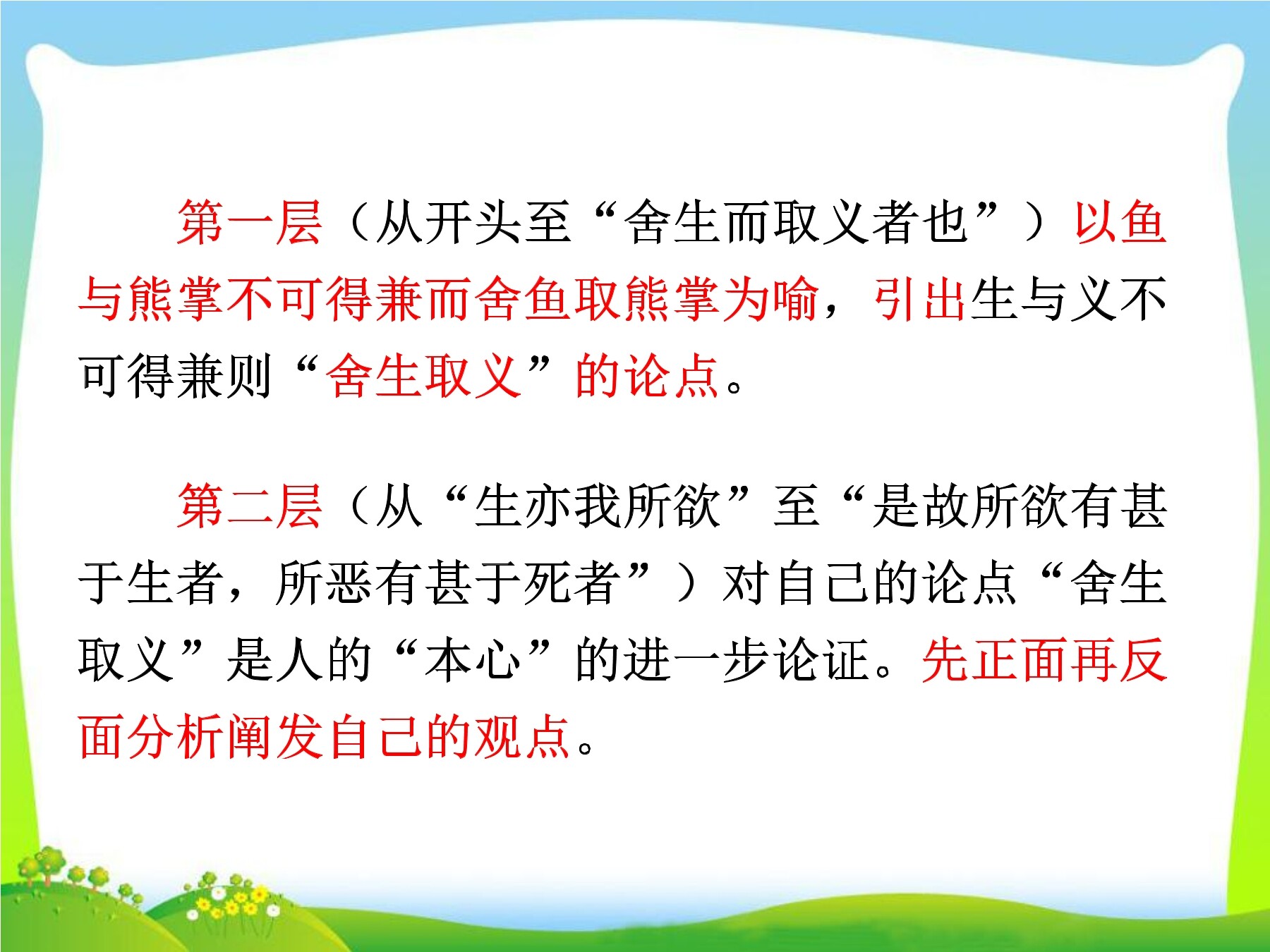 第一层（从开头至“舍生而取义者也”）以鱼与熊掌不可得兼而舍鱼取熊掌为喻，引出生与义不可得兼则“舍生取义”的论点。

第二层（从“生亦我所欲”至“是故所欲有甚于生者，所恶有甚于死者”）对自己的论点“舍生取义”是人的“本心”的进一步论证。先正面再反面分析阐发自己的观点。